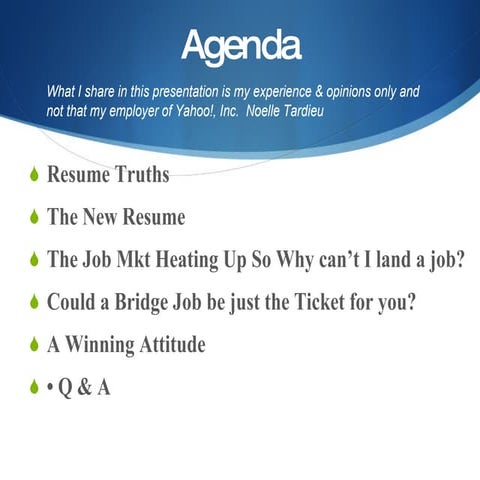 Agenda

What I share in this presentation is my experience & opinions only and not that my employer of Yahoo!, Inc. Noelle Tardieu

Resume Truths

The New Resume

The Job Mkt Heating Up So Why can't I land a job?

Could a Bridge Job be just the Ticket for you?

A Winning Attitude

• Q & A